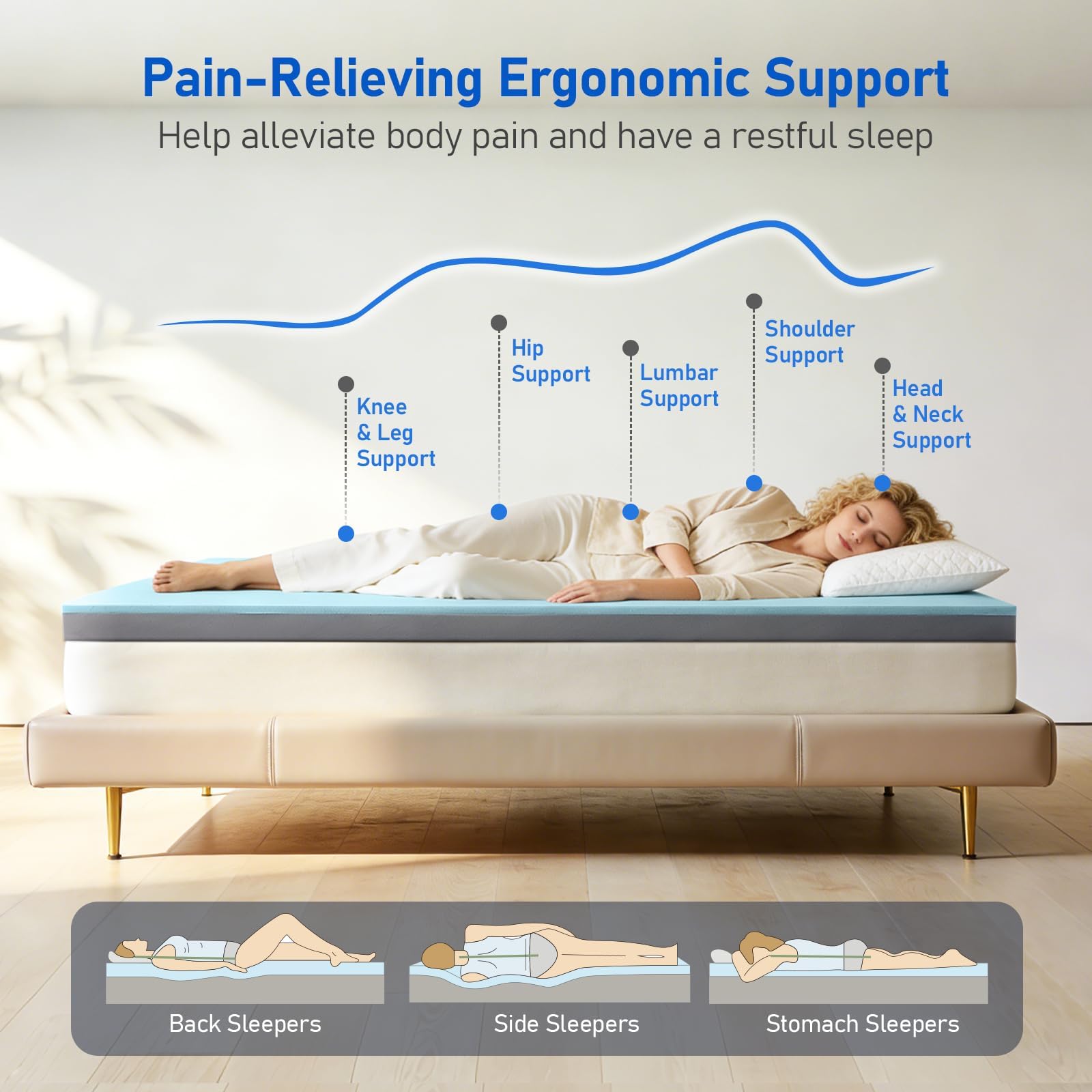 Pain-Relieving Ergonomic Support

Help alleviate body pain and have a restful sleep

Knee & Leg Support

Hip Support

Lumbar Support

Shoulder Support

Head & Neck Support

Back Sleepers

Side Sleepers

Stomach Sleepers